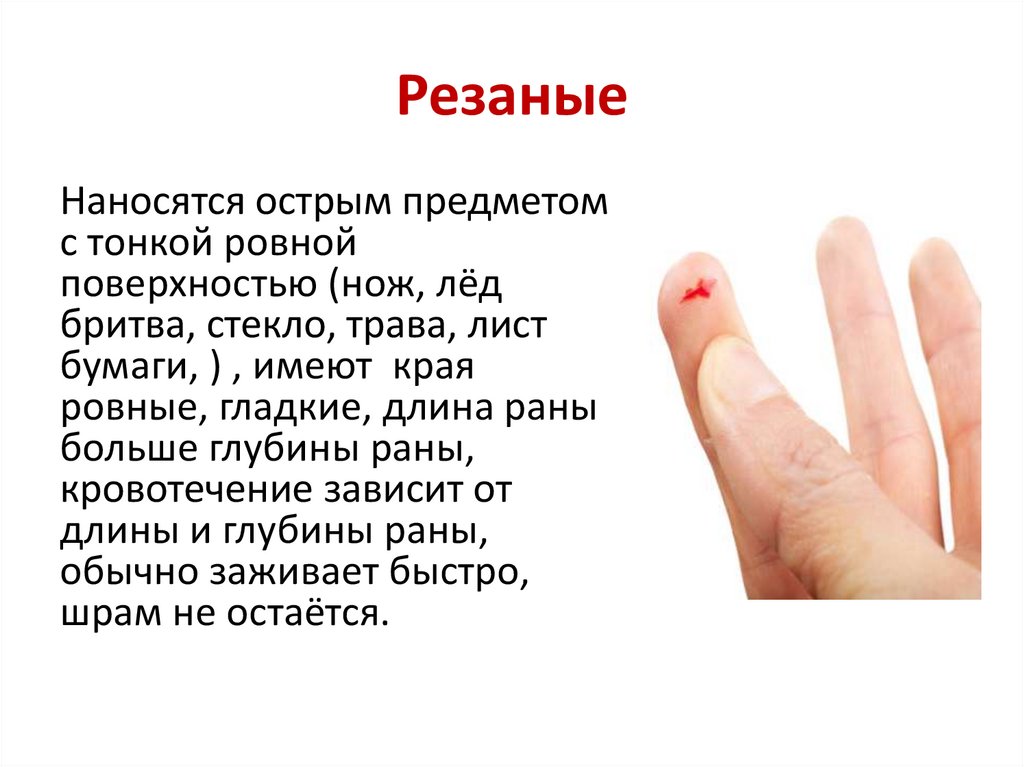 Резаные

Наносятся острым предметом с тонкой ровной поверхностью (нож, лёд бритва, стекло, трава, лист бумаги, ) , имеют  края ровные, гладкие, длина раны больше глубины раны, кровотечение зависит от длины и глубины раны, обычно заживает быстро, шрам не остаётся.